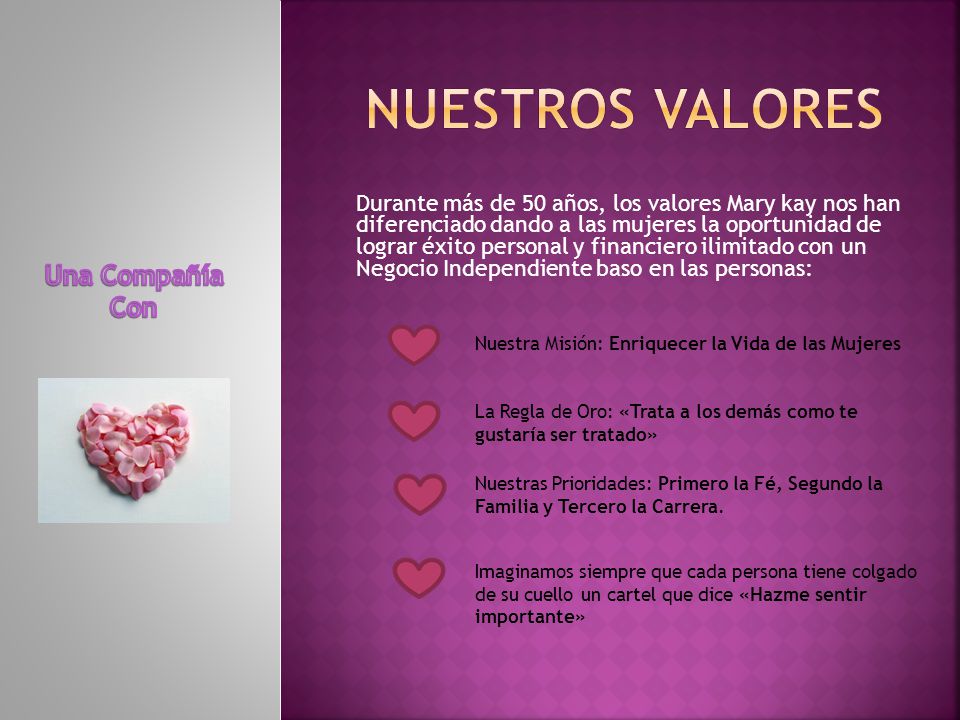 Una Compañía Con

NUESTROS VALORES

Durante más de 50 años, los valores Mary kay nos han diferenciado dando a las mujeres la oportunidad de lograr éxito personal y financiero ilimitado con un Negocio Independiente baso en las personas:

Nuestra Misión: Enriquecer la Vida de las Mujeres

La Regla de Oro: «Trata a los demás como te gustaría ser tratado»

Nuestras Prioridades: Primero la Fé, Segundo la Familia y Tercero la Carrera.

Imaginamos siempre que cada persona tiene colgado de su cuello un cartel que dice «Hazme sentir importante»